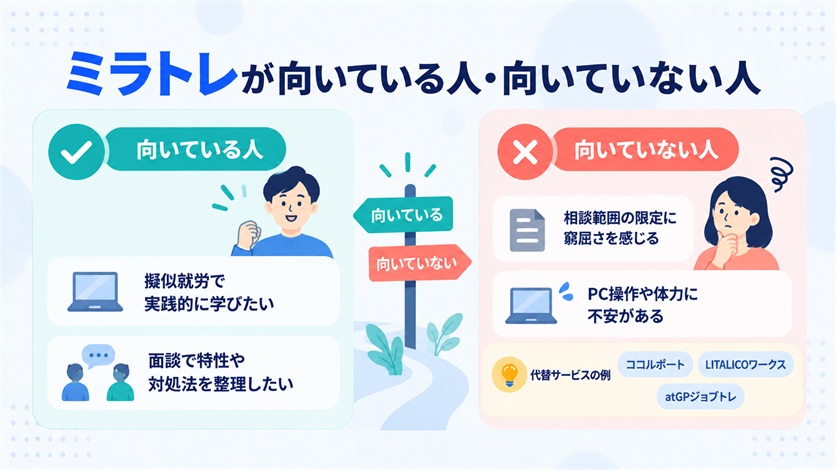 ミラトレが向いている人・向いていない人

向いている人

擬似就労で実践的に学びたい

面談で特性や対処法を整理したい

向いている

向いていない

向いていない人

相談範囲の限定に窮屈さを感じる

PC操作や体力に不安がある

代替サービスの例

ココルポート

LITALICOワークス

atGPジョブトレ